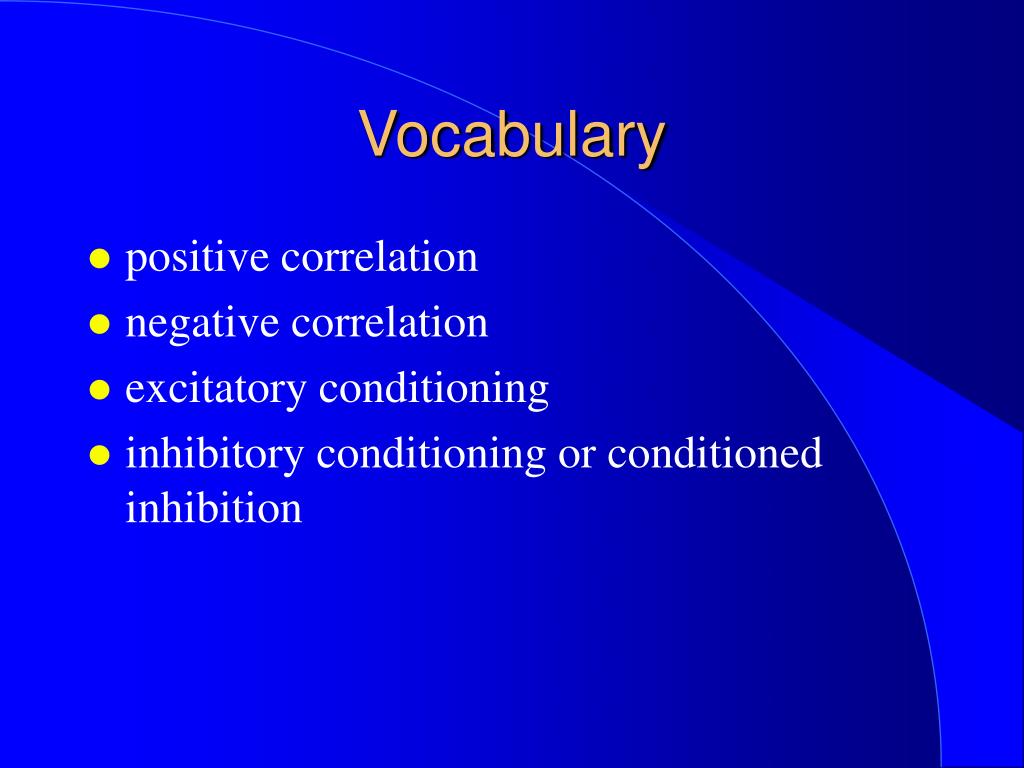 Vocabulary

- positive correlation
- negative correlation
- excitatory conditioning
- inhibitory conditioning or conditioned inhibition